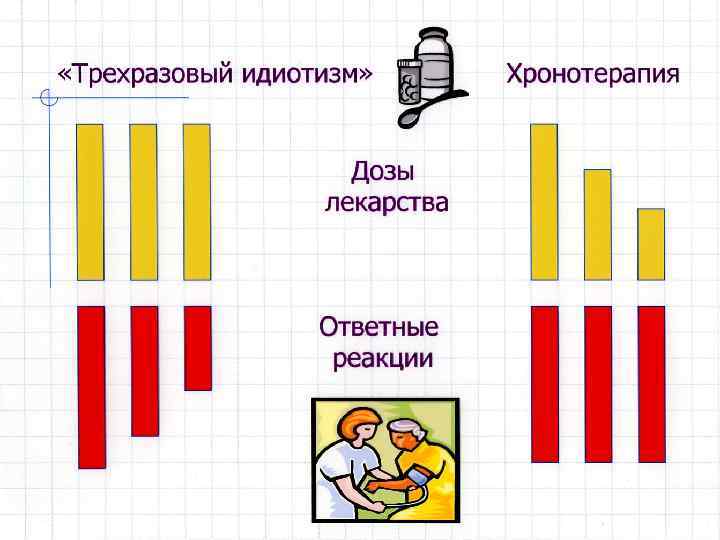 «Трехразовый идиотизм»

Хронотерапия

Дозы лекарства

Ответные реакции